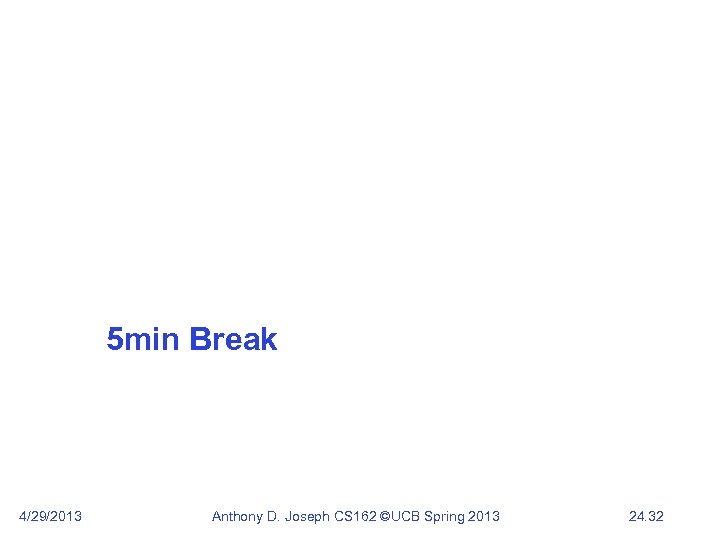 5min Break

4/29/2013

Anthony D. Joseph CS162 ©UCB Spring 2013

24.32